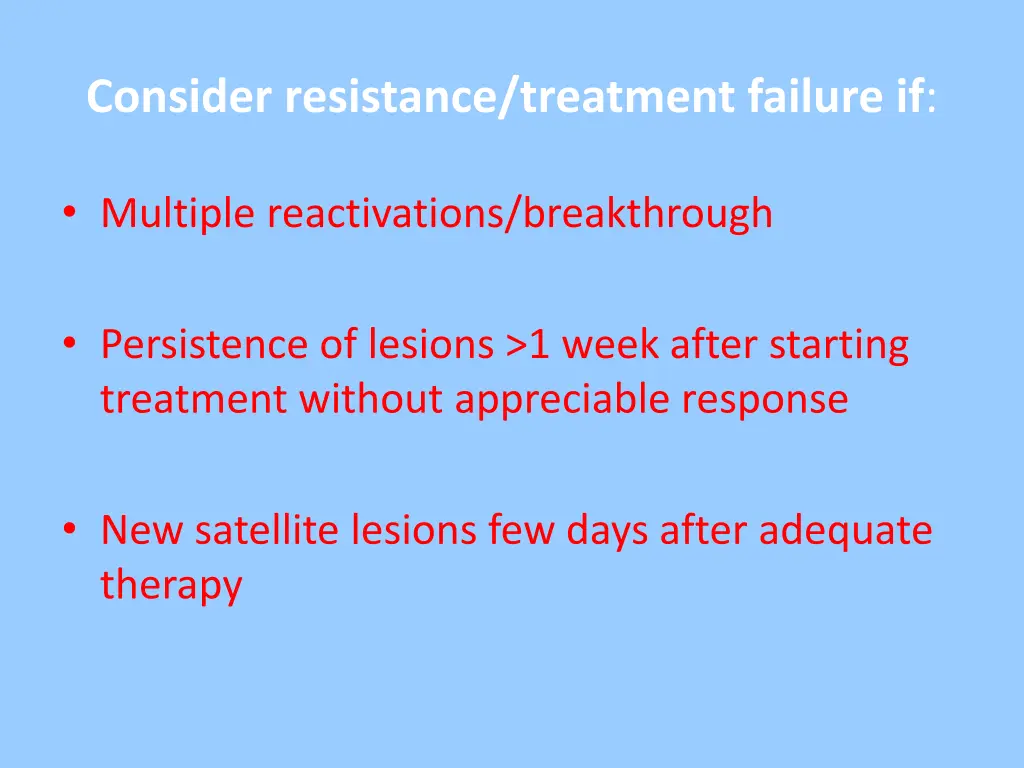 Consider resistance/treatment failure if:

• Multiple reactivations/breakthrough

• Persistence of lesions >1 week after starting treatment without appreciable response

• New satellite lesions few days after adequate therapy